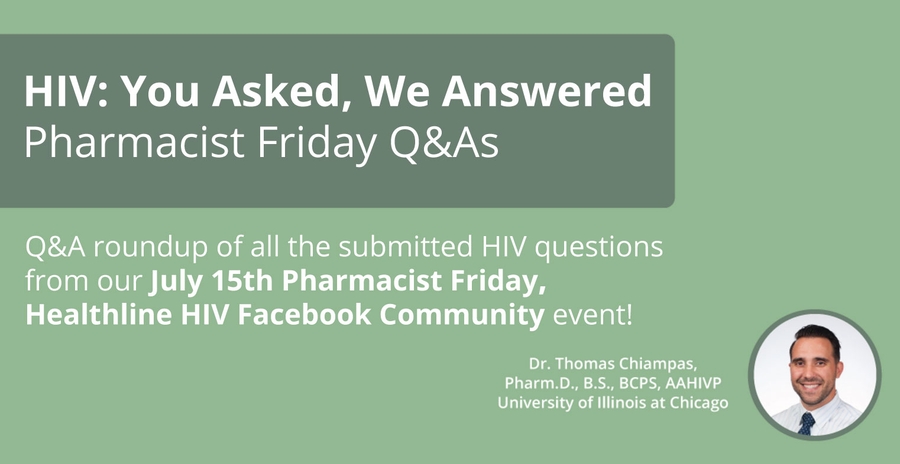 HIV: You Asked, We Answered
Pharmacist Friday Q&As

Q&A roundup of all the submitted HIV questions from our July 15th Pharmacist Friday, Healthline HIV Facebook Community event!

Dr. Thomas Chiampas,
Pharm.D., B.S., BCPS, AAHIVP
University of Illinois at Chicago